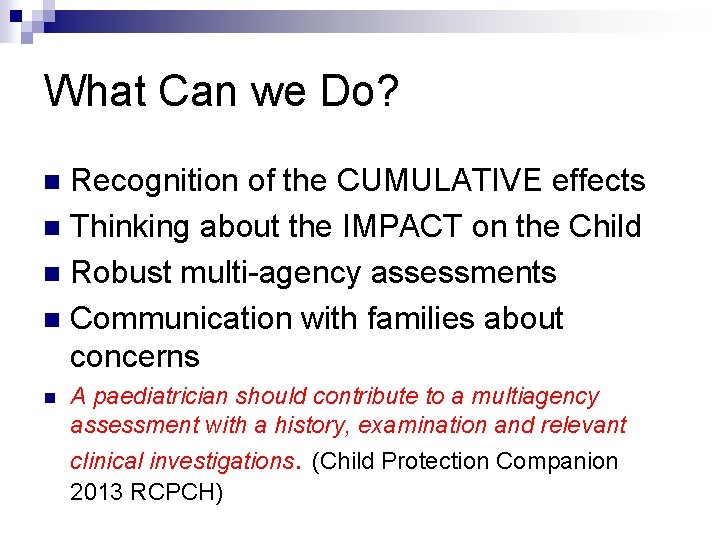 What Can we Do?

- Recognition of the CUMULATIVE effects
- Thinking about the IMPACT on the Child
- Robust multi-agency assessments
- Communication with families about concerns
- A paediatrician should contribute to a multiagency assessment with a history, examination and relevant clinical investigations. (Child Protection Companion 2013 RCPCH)